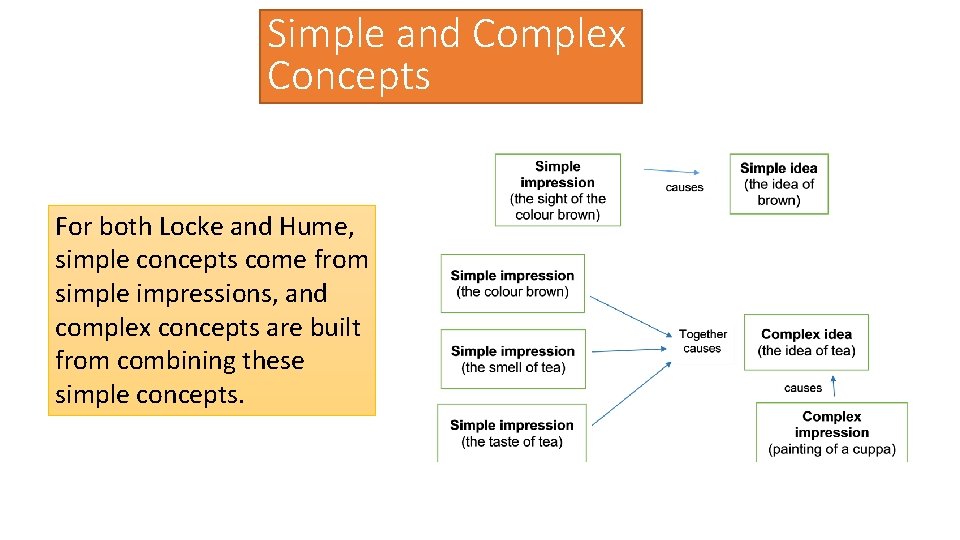 Simple and Complex Concepts

For both Locke and Hume, simple concepts come from simple impressions, and complex concepts are built from combining these simple concepts.

Simple impression (the sight of the colour brown)

causes

Simple idea (the idea of brown)

Simple impression (the colour brown)

Simple impression (the smell of tea)

Simple impression (the taste of tea)

Together causes

Complex idea (the idea of tea)

causes

Complex impression (painting of a cuppa)